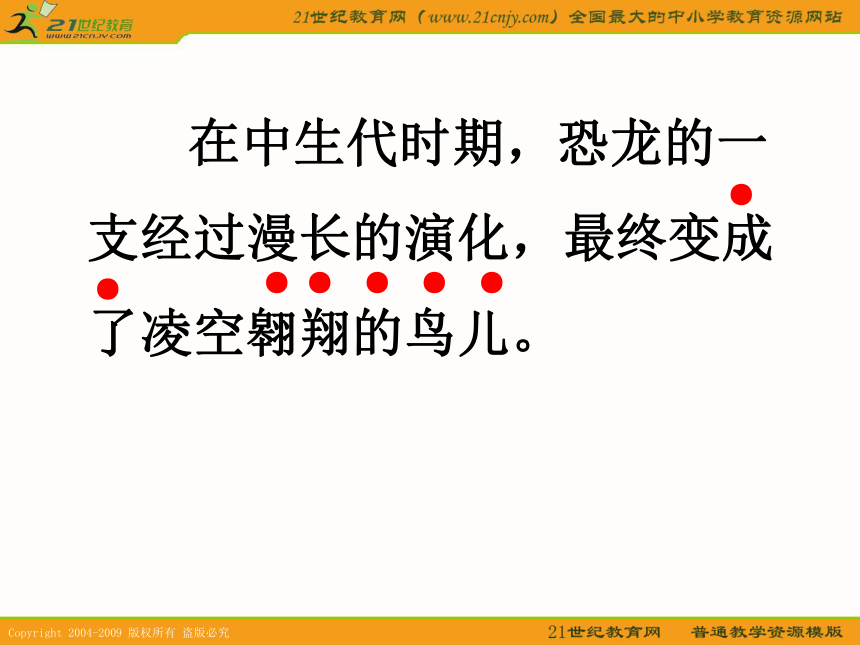 21世纪教育
www.21cnjy.com

21世纪教育网（www.21cnjy.com）全国最大的中小学教育资源网站

在中生代时期，恐龙的一支经过漫长的演化，最终变成了凌空翱翔的鸟儿。

Copyright 2004-2009 版权所有 盗版必究

21世纪教育网　普通教学资源模版